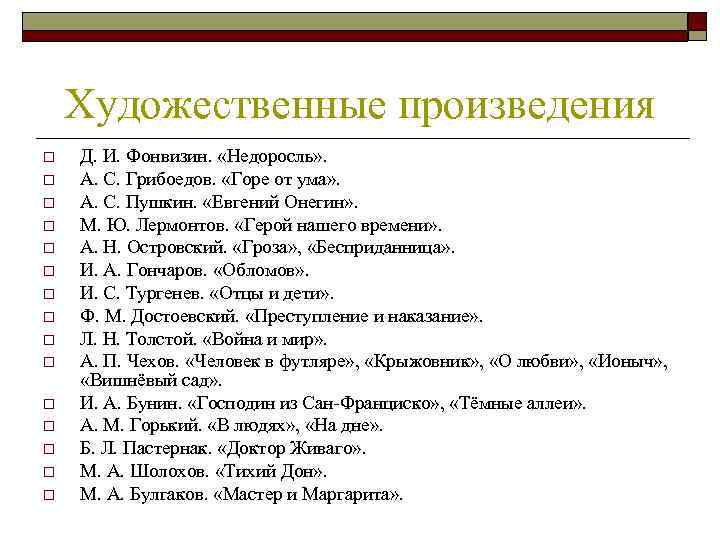 Художественные произведения

Д. И. Фонвизин. «Недоросль».
А. С. Грибоедов. «Горе от ума».
А. С. Пушкин. «Евгений Онегин».
М. Ю. Лермонтов. «Герой нашего времени».
А. Н. Островский. «Гроза», «Бесприданница».
И. А. Гончаров. «Обломов».
И. С. Тургенев. «Отцы и дети».
Ф. М. Достоевский. «Преступление и наказание».
Л. Н. Толстой. «Война и мир».
А. П. Чехов. «Человек в футляре», «Крыжовник», «О любви», «Ионыч», «Вишнёвый сад».
И. А. Бунин. «Господин из Сан-Франциско», «Тёмные аллеи».
А. М. Горький. «В людях», «На дне».
Б. Л. Пастернак. «Доктор Живаго».
М. А. Шолохов. «Тихий Дон».
М. А. Булгаков. «Мастер и Маргарита».